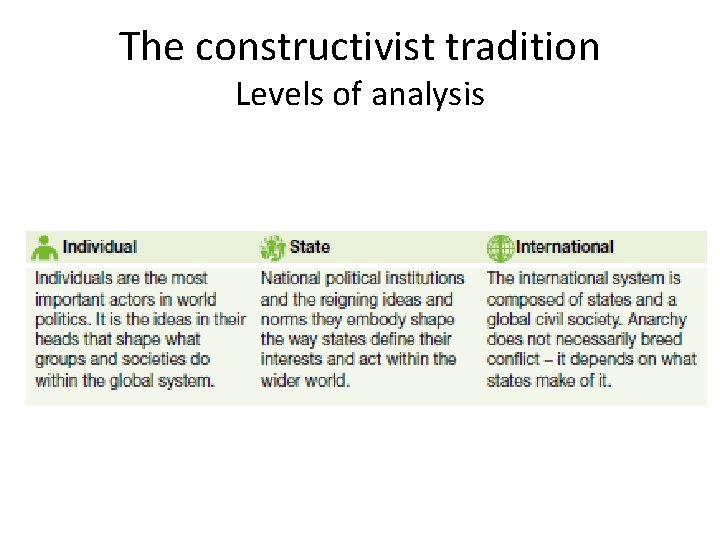 The constructivist tradition
Levels of analysis

| Individual | State | International |
|---|---|---|
| Individuals are the most important actors in world politics. It is the ideas in their heads that shape what groups and societies do within the global system. | National political institutions and the reigning ideas and norms they embody shape the way states define their interests and act within the wider world. | The international system is composed of states and a global civil society. Anarchy does not necessarily breed conflict – it depends on what states make of it. |